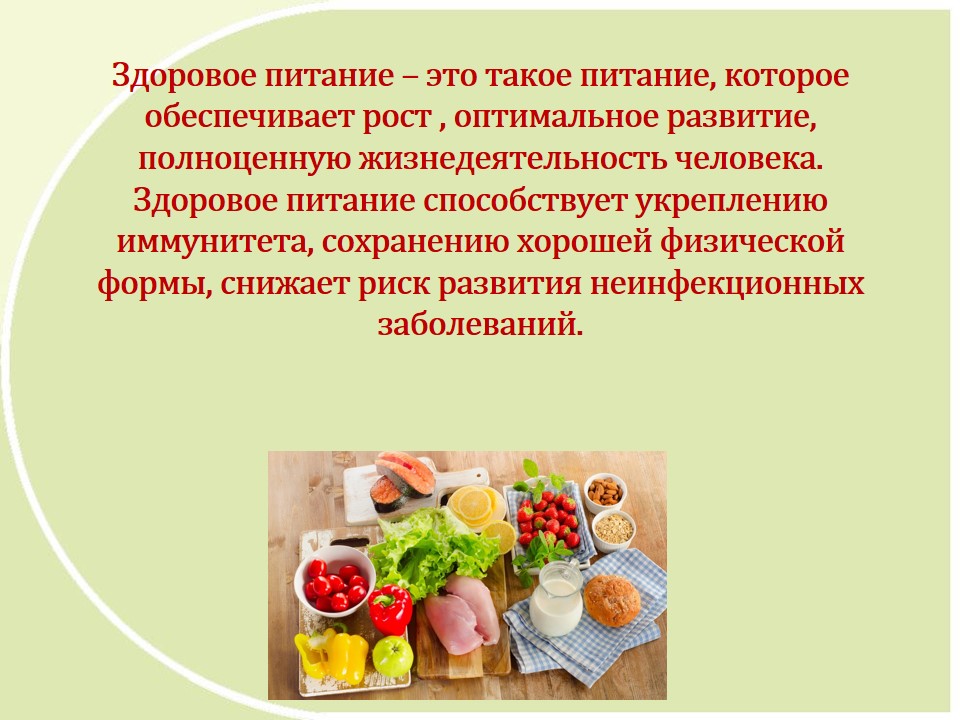 Здоровое питание – это такое питание, которое обеспечивает рост , оптимальное развитие, полноценную жизнедеятельность человека. Здоровое питание способствует укреплению иммунитета, сохранению хорошей физической формы, снижает риск развития неинфекционных заболеваний.